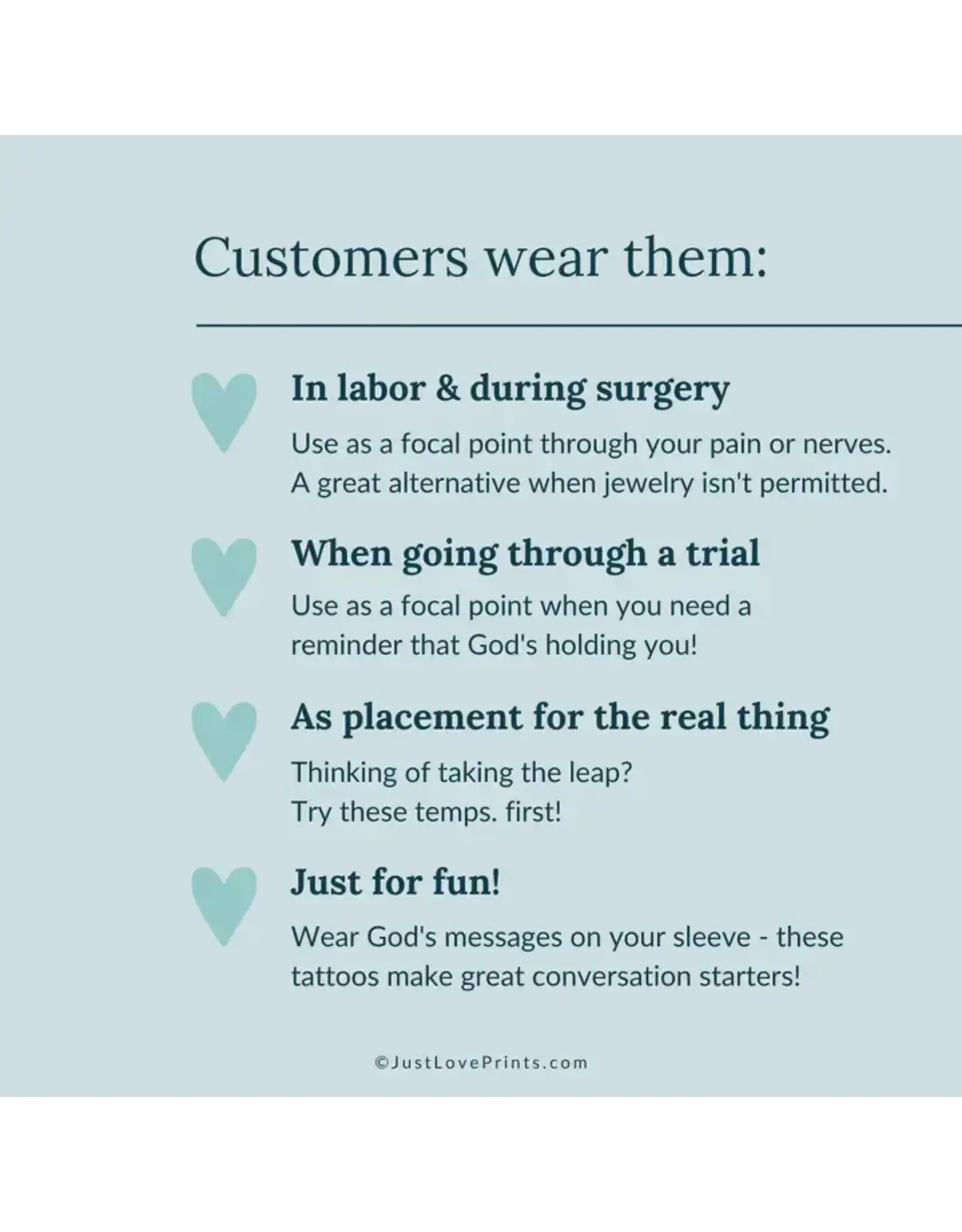 Customers wear them:

In labor & during surgery

Use as a focal point through your pain or nerves. A great alternative when jewelry isn't permitted.

When going through a trial

Use as a focal point when you need a reminder that God's holding you!

As placement for the real thing

Thinking of taking the leap?
Try these temps. first!

Just for fun!

Wear God's messages on your sleeve - these tattoos make great conversation starters!

©JustLovePrints.com